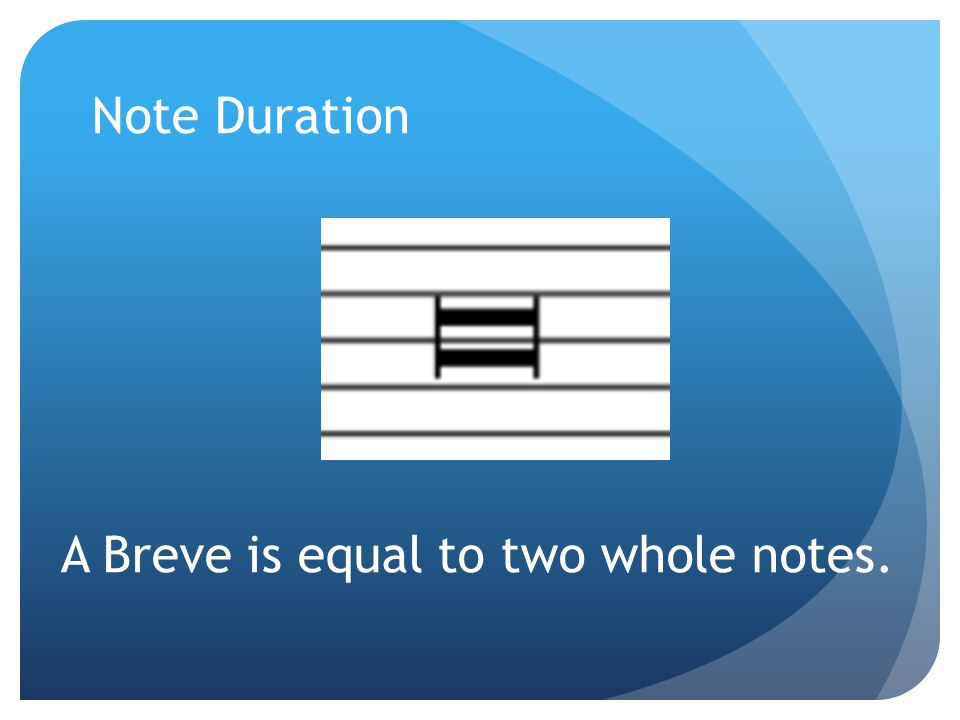 Note Duration

A Breve is equal to two whole notes.